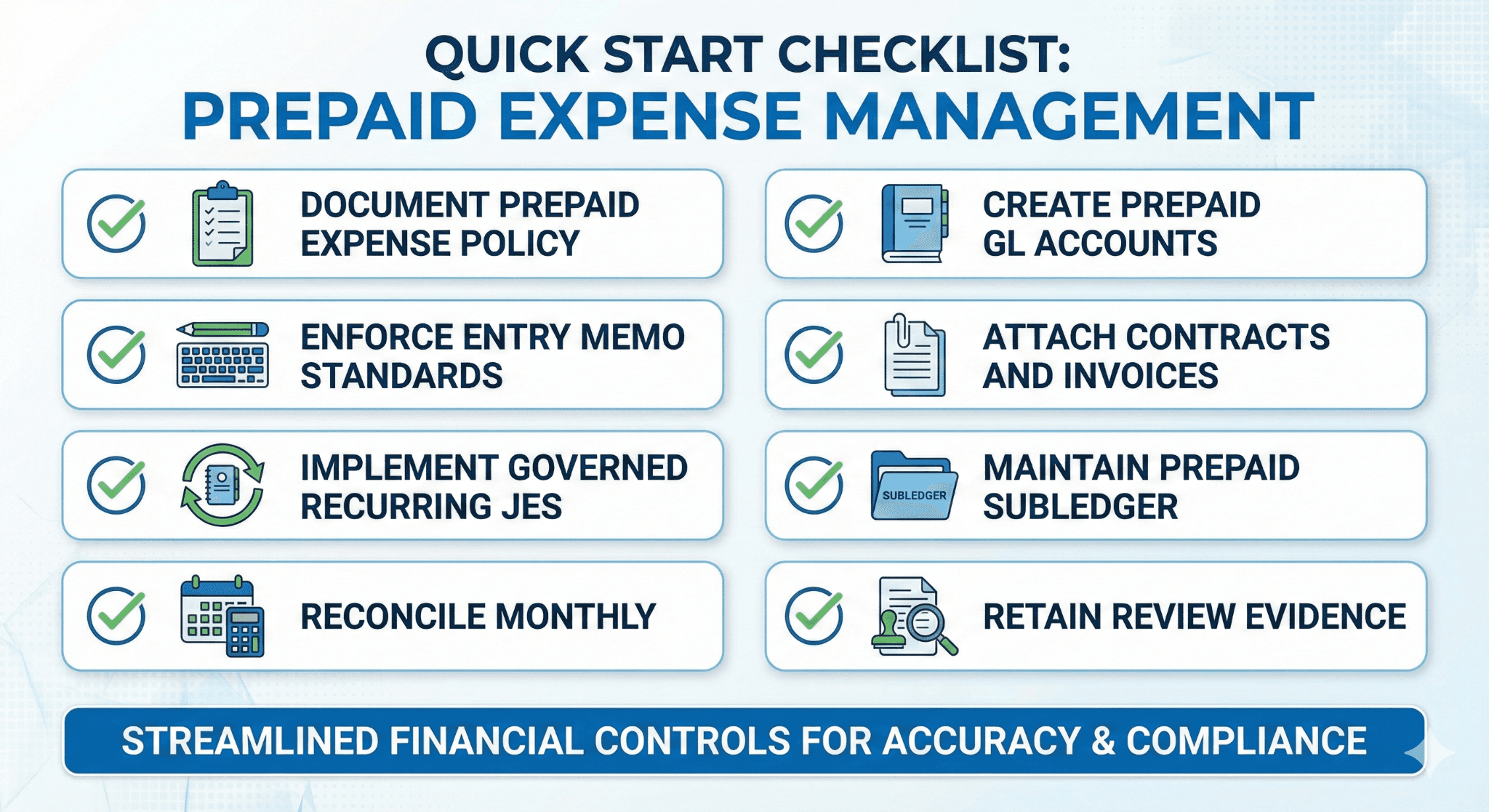 QUICK START CHECKLIST:
PREPAID EXPENSE MANAGEMENT

DOCUMENT PREPAID EXPENSE POLICY

ENFORCE ENTRY MEMO STANDARDS

IMPLEMENT GOVERNED RECURRING JES

RECONCILE MONTHLY

CREATE PREPAID GL ACCOUNTS

ATTACH CONTRACTS AND INVOICES

SUBLEDGER

MAINTAIN PREPAID SUBLEDGER

RETAIN REVIEW EVIDENCE

STREAMLINED FINANCIAL CONTROLS FOR ACCURACY & COMPLIANCE